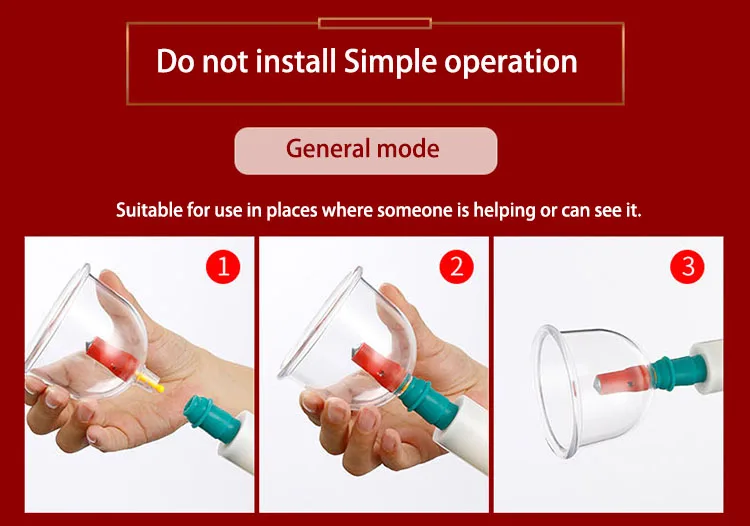 Do not install Simple operation

General mode

Suitable for use in places where someone is helping or can see it.

1

2

3